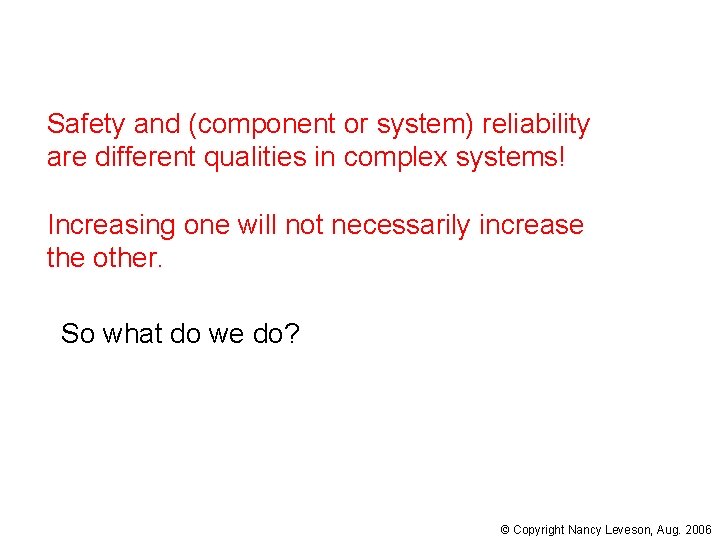 Safety and (component or system) reliability are different qualities in complex systems!

Increasing one will not necessarily increase the other.

So what do we do?

© Copyright Nancy Leveson, Aug. 2006